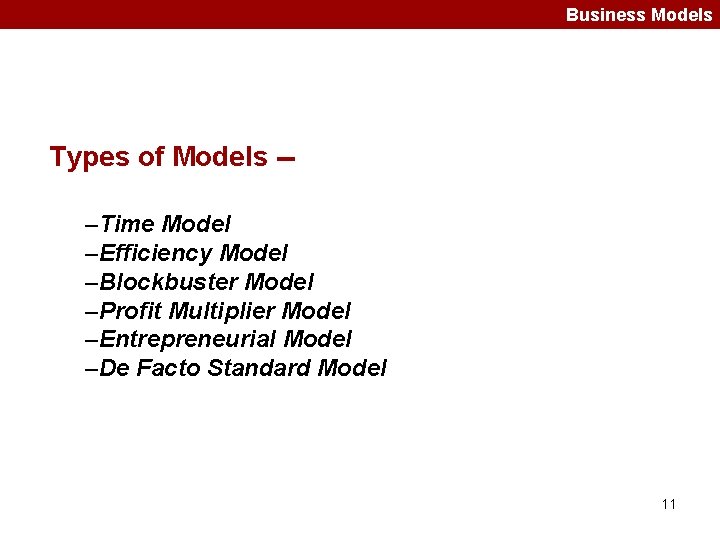 Business Models

Types of Models –

–Time Model
–Efficiency Model
–Blockbuster Model
–Profit Multiplier Model
–Entrepreneurial Model
–De Facto Standard Model

11